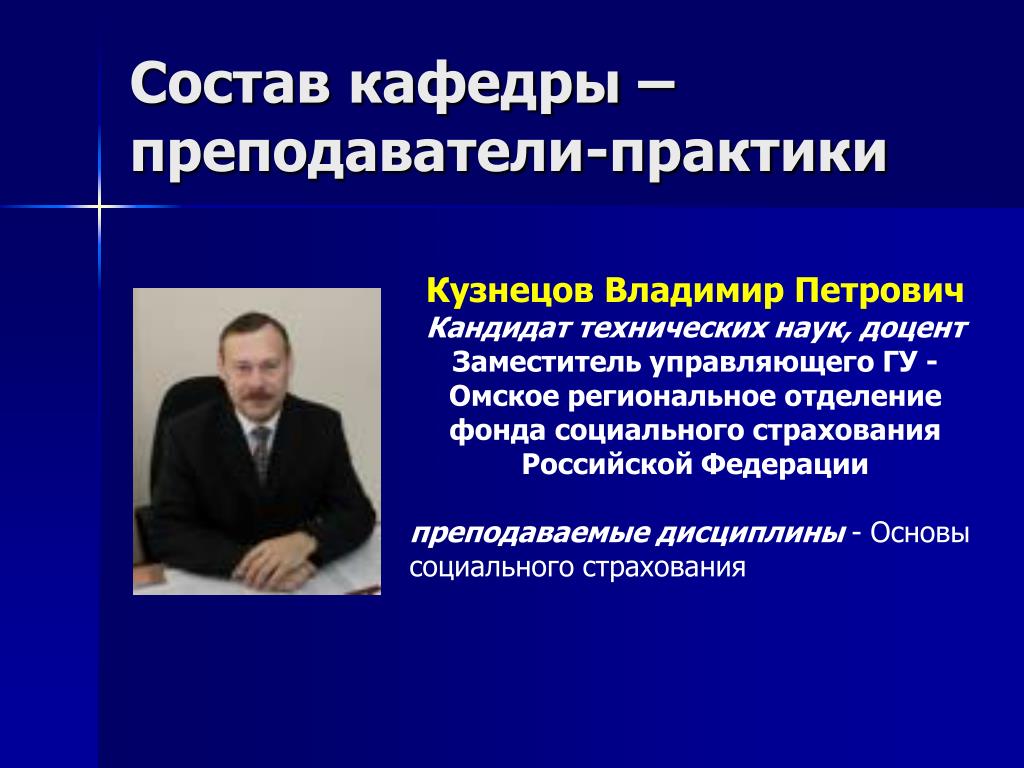 Состав кафедры – преподаватели-практики

Кузнецов Владимир Петрович
Кандидат технических наук, доцент
Заместитель управляющего ГУ - Омское региональное отделение фонда социального страхования Российской Федерации

преподаваемые дисциплины - Основы социального страхования